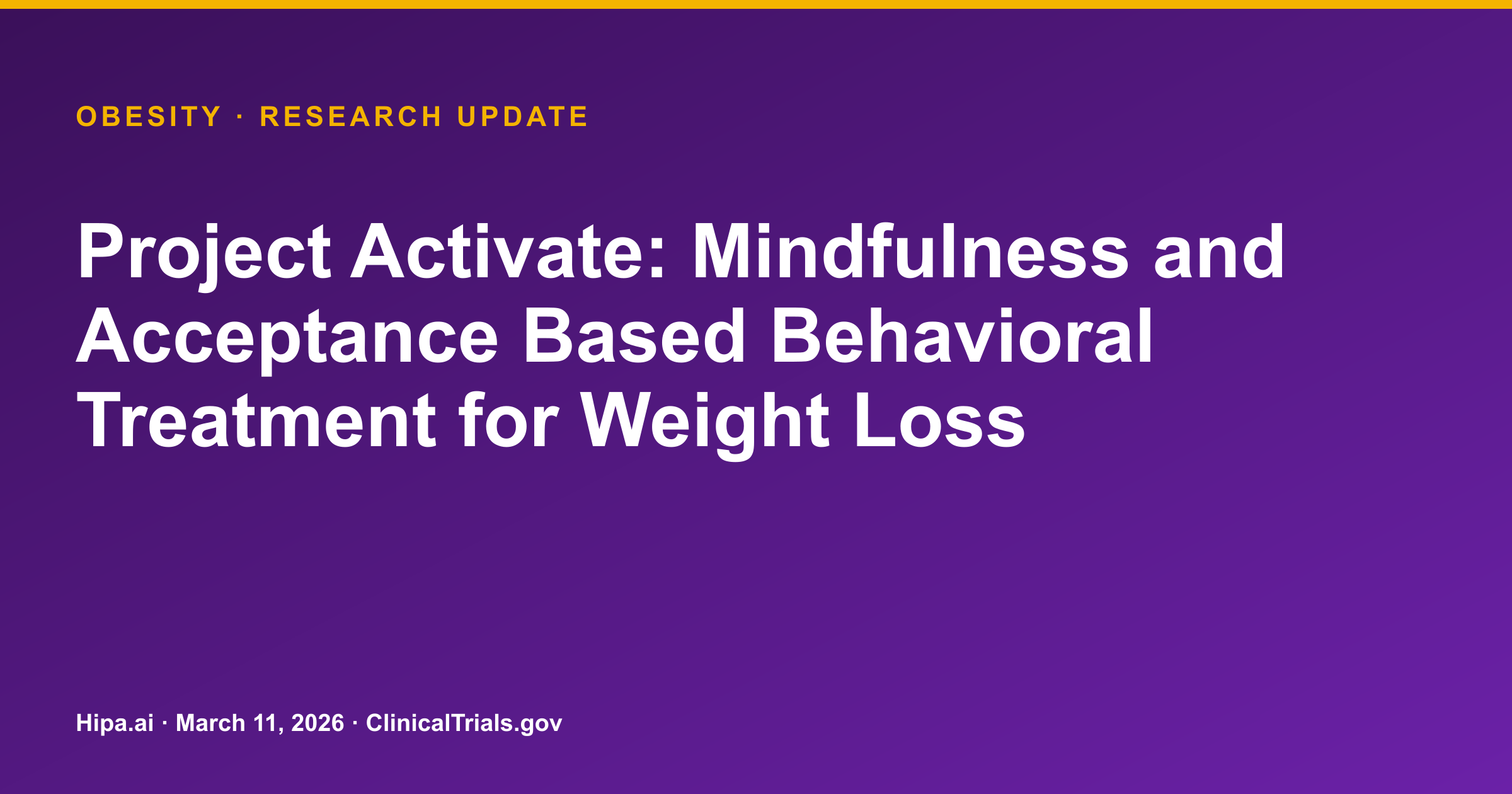 OBESITY · RESEARCH UPDATE

Project Activate: Mindfulness and Acceptance Based Behavioral Treatment for Weight Loss

Hipa.ai · March 11, 2026 · ClinicalTrials.gov